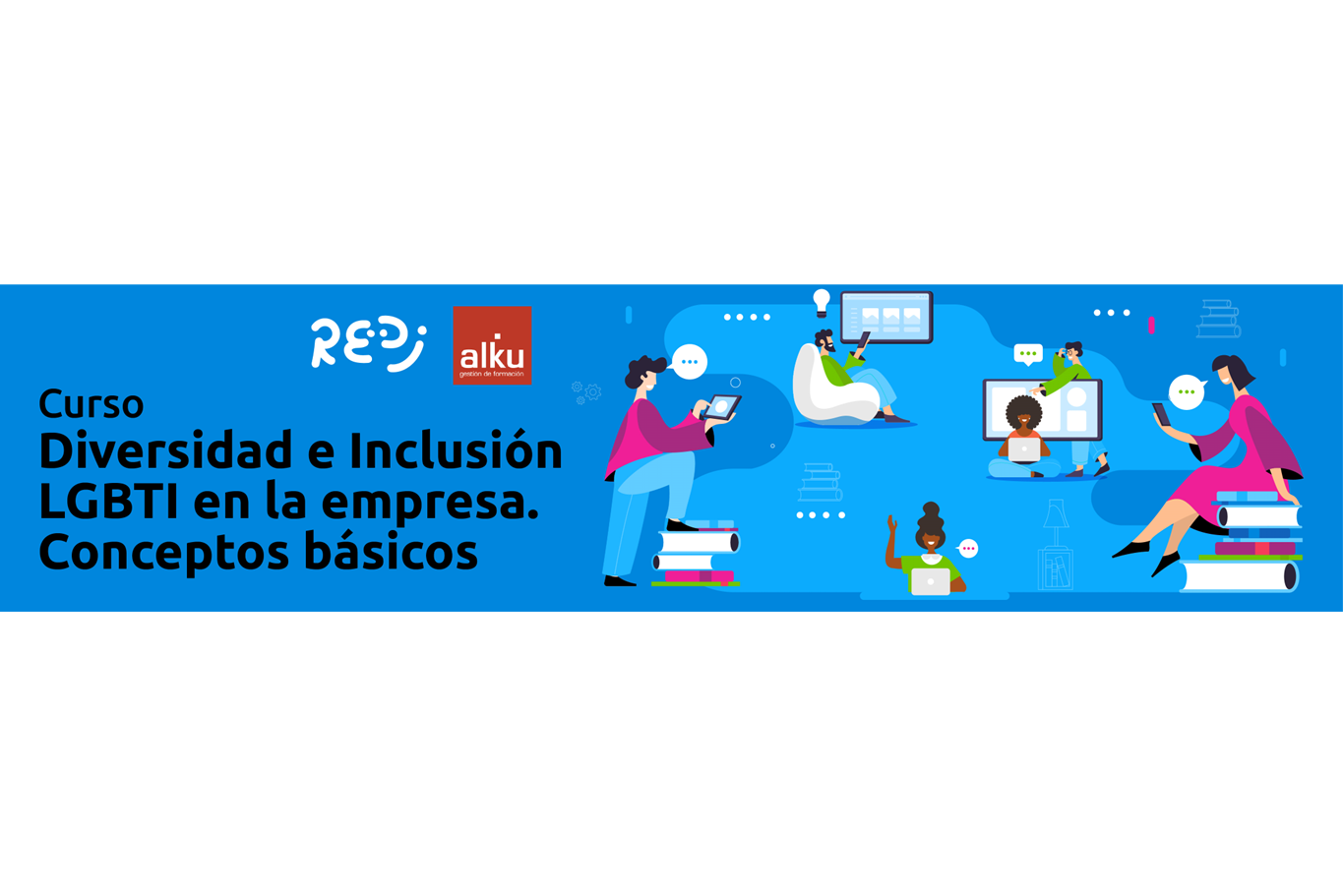 REDI

alku
gestión de formación

Curso
Diversidad e Inclusión LGBTI en la empresa. Conceptos básicos